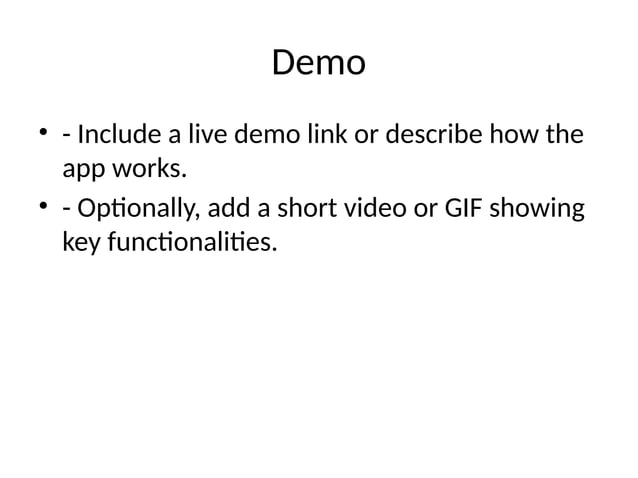 Demo

• - Include a live demo link or describe how the app works.
• - Optionally, add a short video or GIF showing key functionalities.